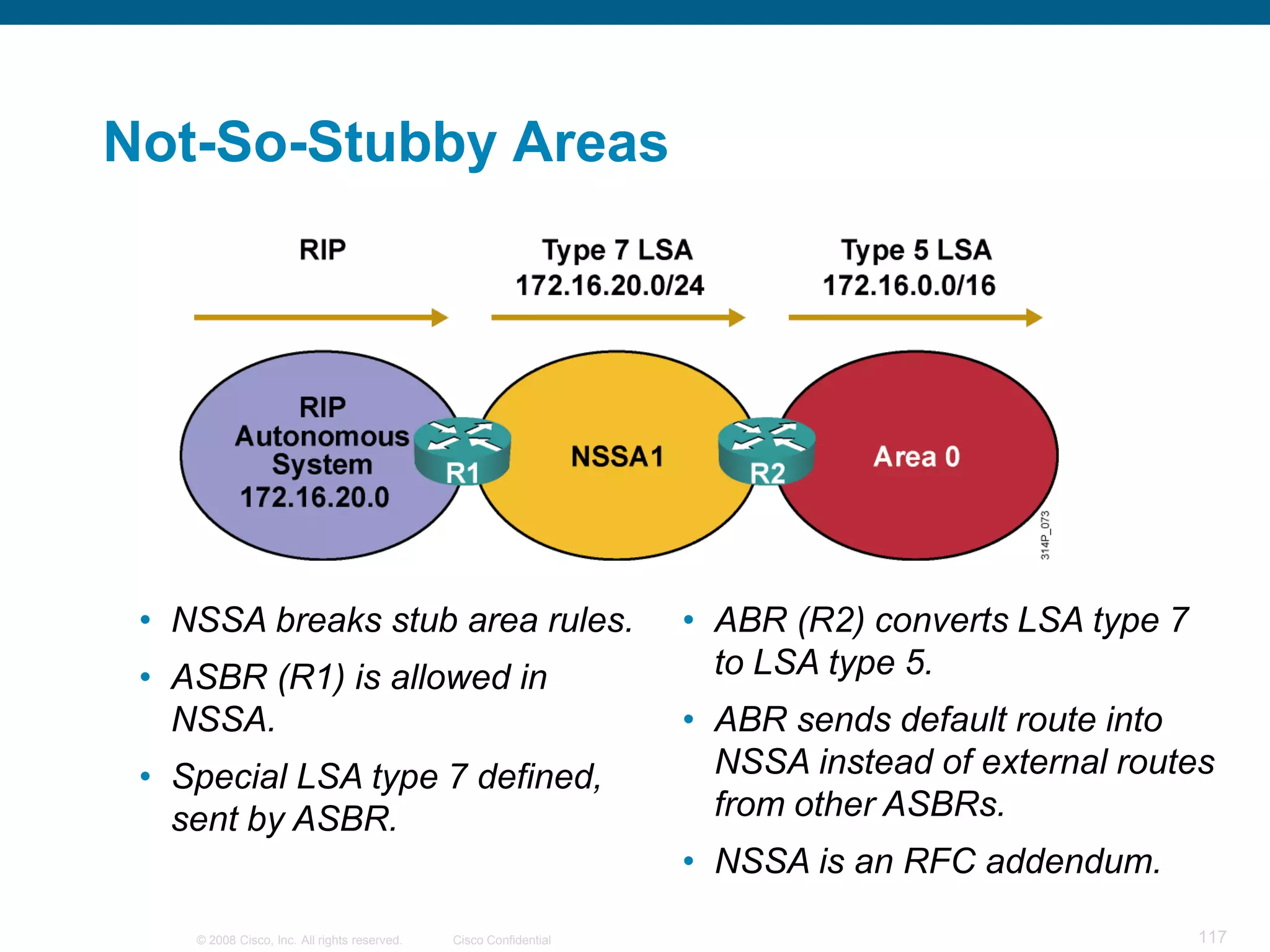 Not-So-Stubby Areas

RIP

Type 7 LSA
172.16.20.0/24

Type 5 LSA
172.16.0.0/16

RIP
Autonomous
System
172.16.20.0

R1

NSSA1

R2

Area 0

314P_073

• NSSA breaks stub area rules.
• ASBR (R1) is allowed in NSSA.
• Special LSA type 7 defined, sent by ASBR.

• ABR (R2) converts LSA type 7 to LSA type 5.
• ABR sends default route into NSSA instead of external routes from other ASBRs.
• NSSA is an RFC addendum.

© 2008 Cisco, Inc. All rights reserved. Cisco Confidential

117